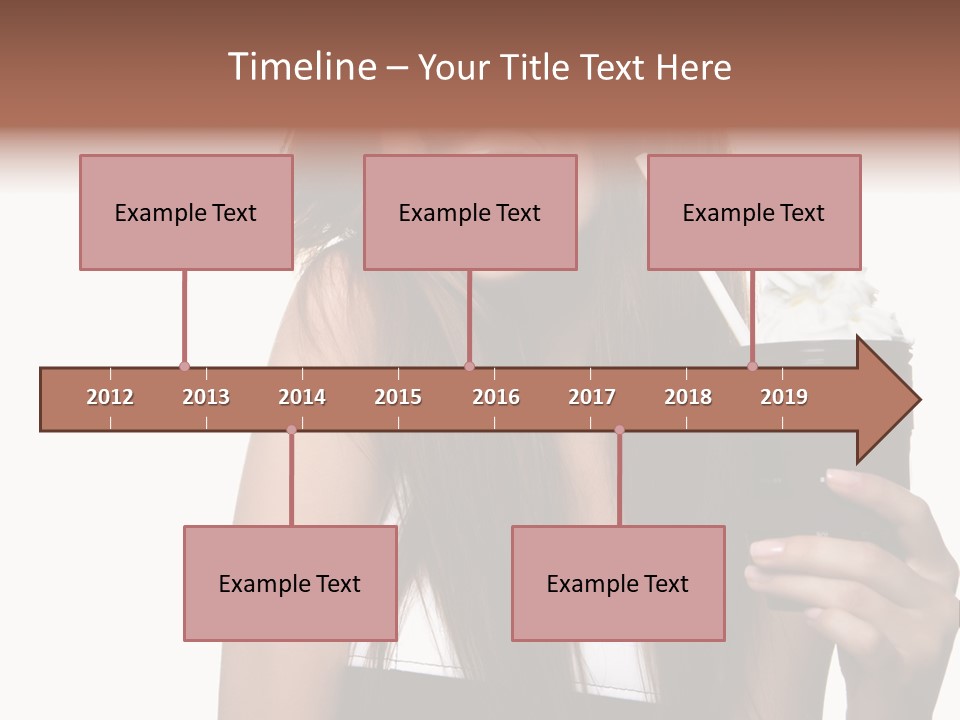 Timeline – Your Title Text Here

Example Text

Example Text

Example Text

2012 2013 2014 2015 2016 2017 2018 2019

Example Text

Example Text